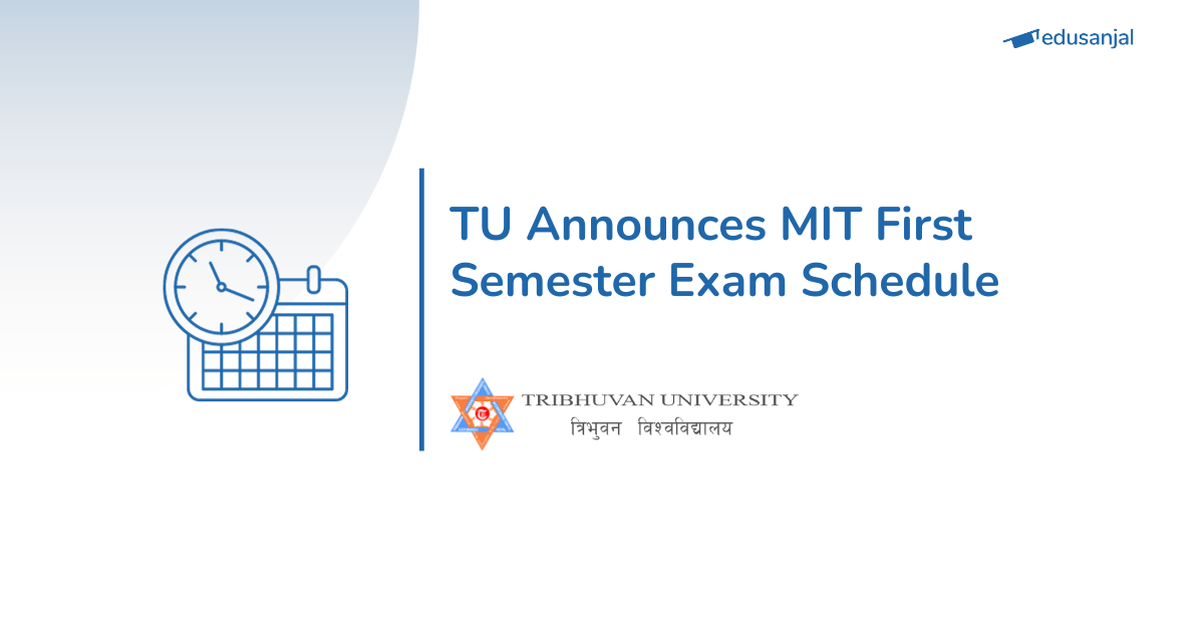 edusanjal

TU Announces MIT First Semester Exam Schedule

TRIBHUVAN UNIVERSITY
त्रिभुवन विश्वविद्यालय